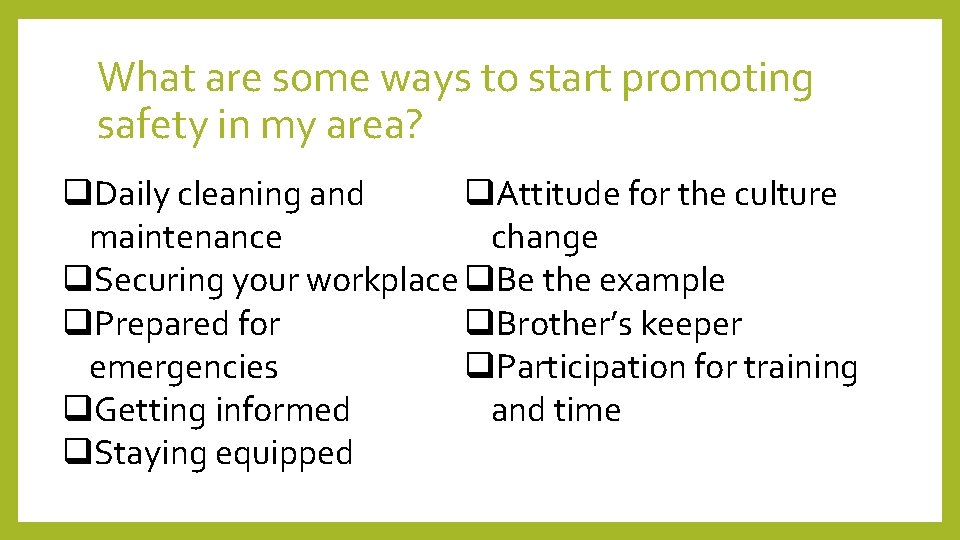 What are some ways to start promoting safety in my area?

❑Daily cleaning and maintenance
❑Securing your workplace
❑Prepared for emergencies
❑Getting informed
❑Staying equipped

❑Attitude for the culture change
❑Be the example
❑Brother's keeper
❑Participation for training and time